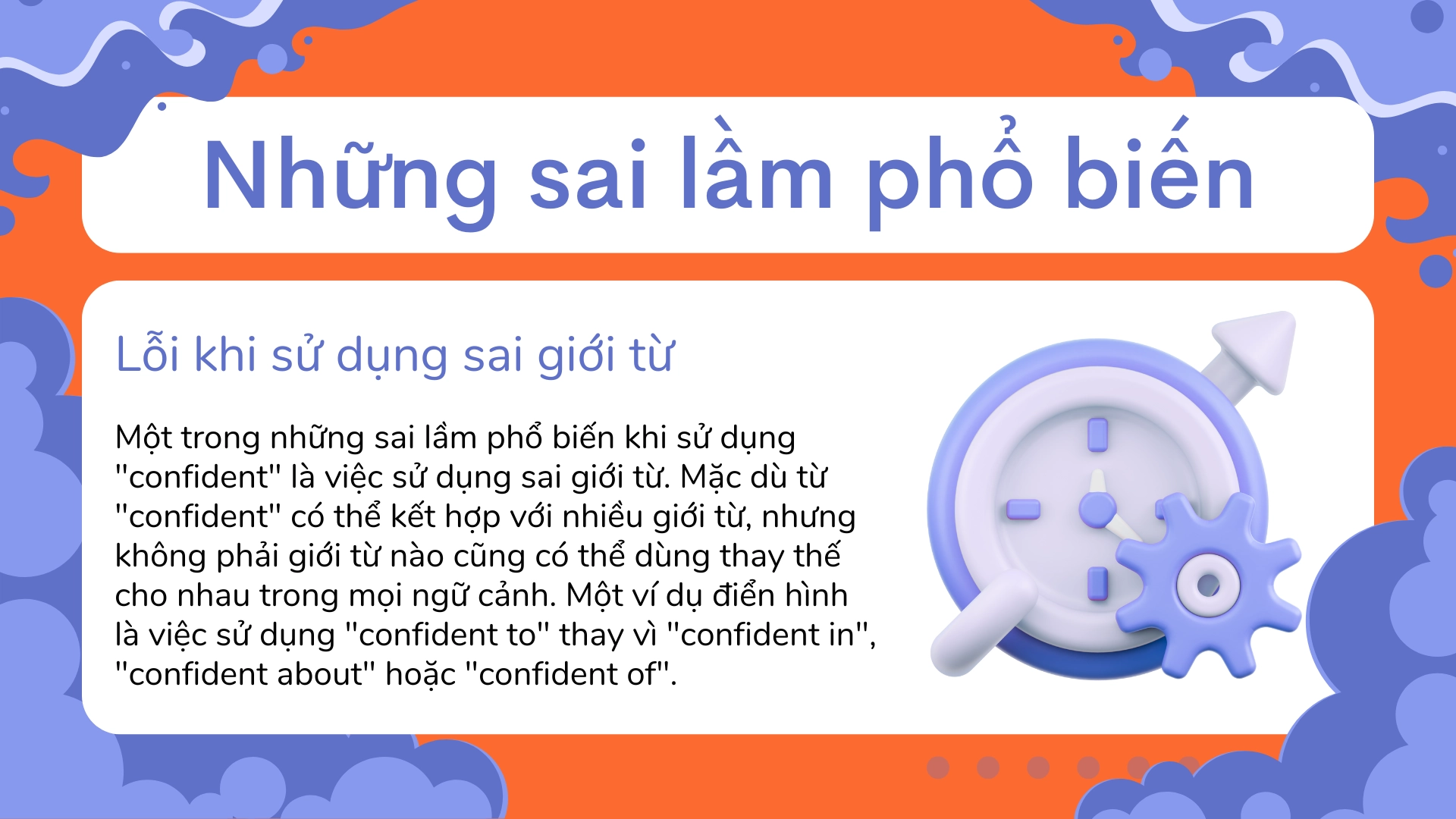 Những sai lầm phổ biến

Lỗi khi sử dụng sai giới từ

Một trong những sai lầm phổ biến khi sử dụng "confident" là việc sử dụng sai giới từ. Mặc dù từ "confident" có thể kết hợp với nhiều giới từ, nhưng không phải giới từ nào cũng có thể dùng thay thế cho nhau trong mọi ngữ cảnh. Một ví dụ điển hình là việc sử dụng "confident to" thay vì "confident in", "confident about" hoặc "confident of".